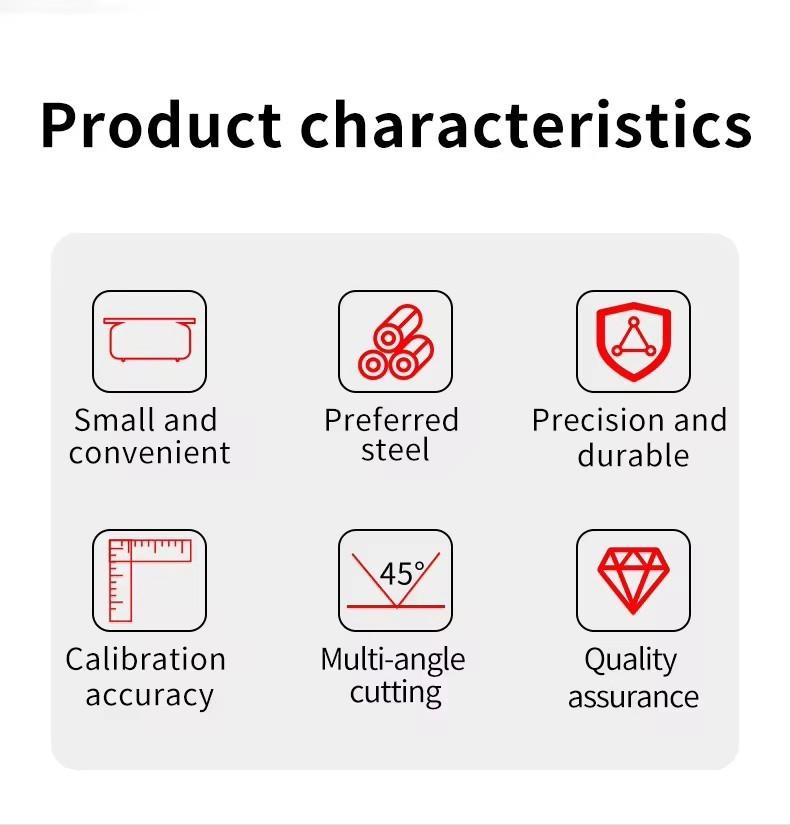 Product characteristics

Small and convenient

Preferred steel

Precision and durable

Calibration accuracy

45°

Multi-angle cutting

Quality assurance